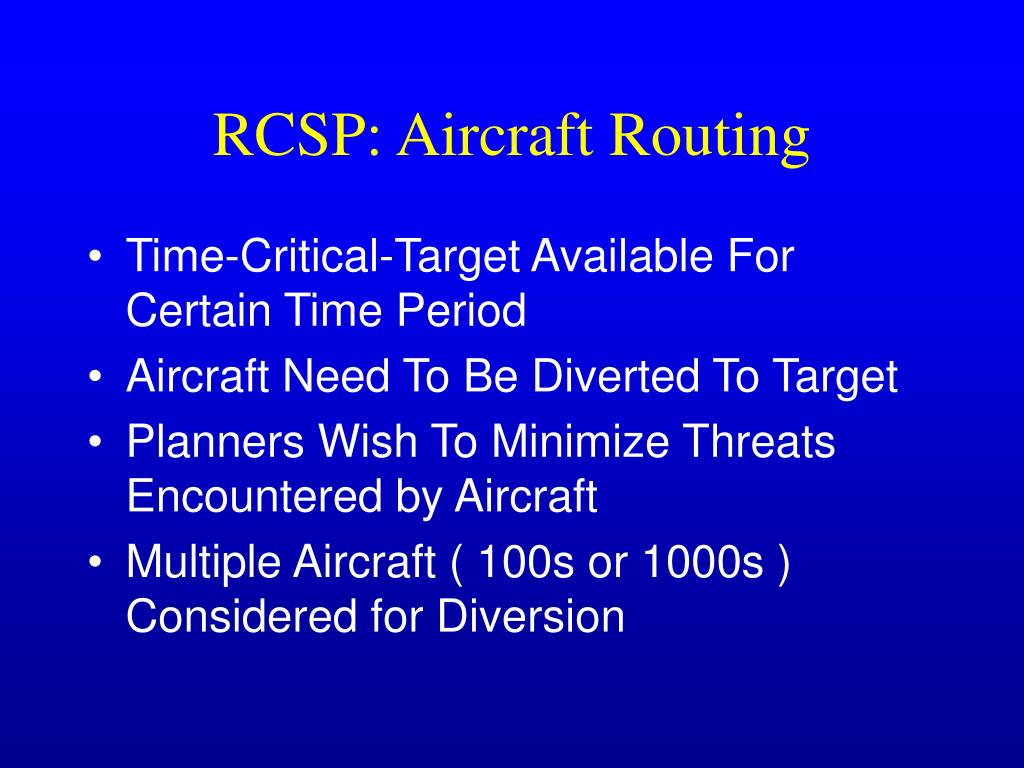 RCSP: Aircraft Routing

• Time-Critical-Target Available For Certain Time Period
• Aircraft Need To Be Diverted To Target
• Planners Wish To Minimize Threats Encountered by Aircraft
• Multiple Aircraft ( 100s or 1000s ) Considered for Diversion